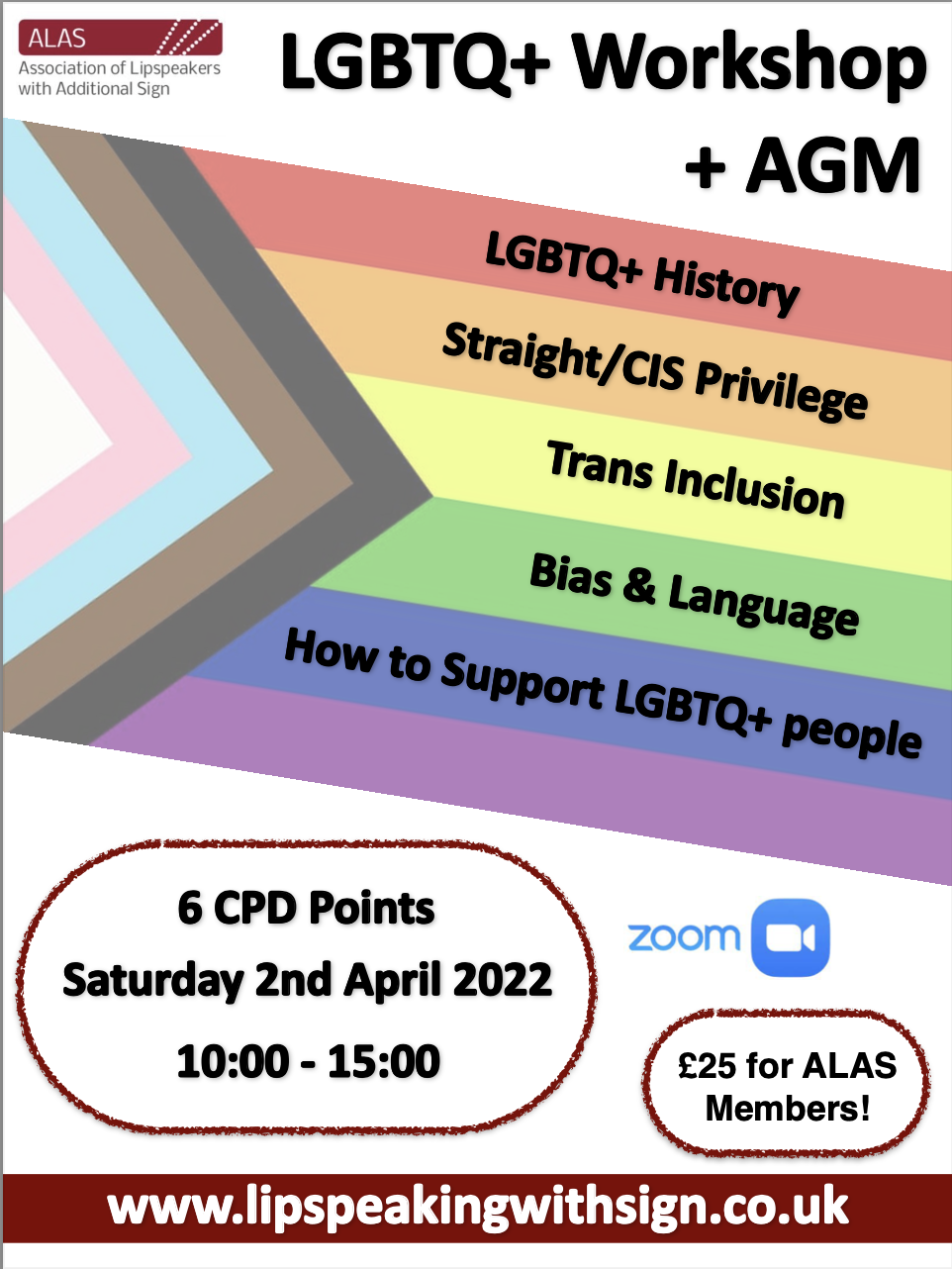 ALAS
Association of Lipspeakers with Additional Sign

LGBTQ+ Workshop + AGM

LGBTQ+ History
Straight/CIS Privilege
Trans Inclusion
Bias & Language
How to Support LGBTQ+ people

6 CPD Points
Saturday 2nd April 2022
10:00 - 15:00

zoom

£25 for ALAS Members!

www.lipspeakingwithsign.co.uk